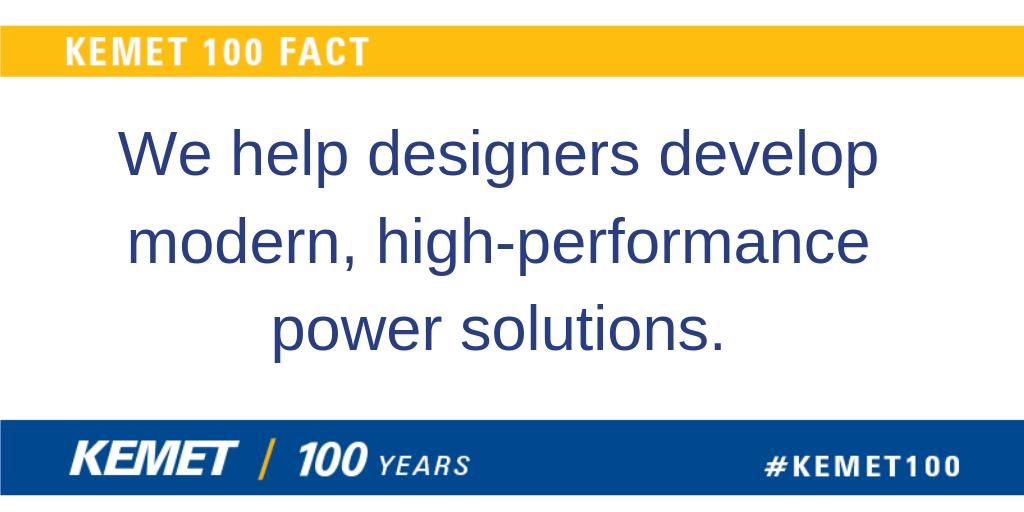 KEMET 100 FACT

We help designers develop modern, high-performance power solutions.

KEMET / 100 YEARS

#KEMET100